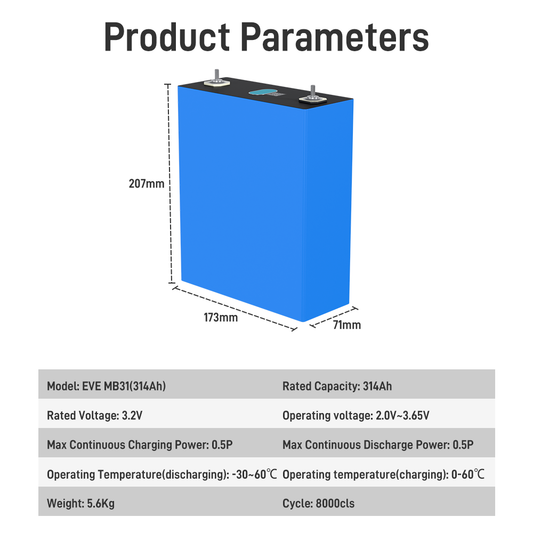 Product Parameters

207mm

173mm

71mm

| Model: EVE MB31(314Ah) | Rated Capacity: 314Ah |
|---|---|
| Rated Voltage: 3.2V | Operating voltage: 2.0V~3.65V |
| Max Continuous Charging Power: 0.5P | Max Continuous Discharge Power: 0.5P |
| Operating Temperature(discharging): -30~60℃ | Operating temperature(charging): 0-60℃ |
| Weight: 5.6Kg | Cycle: 8000cls |